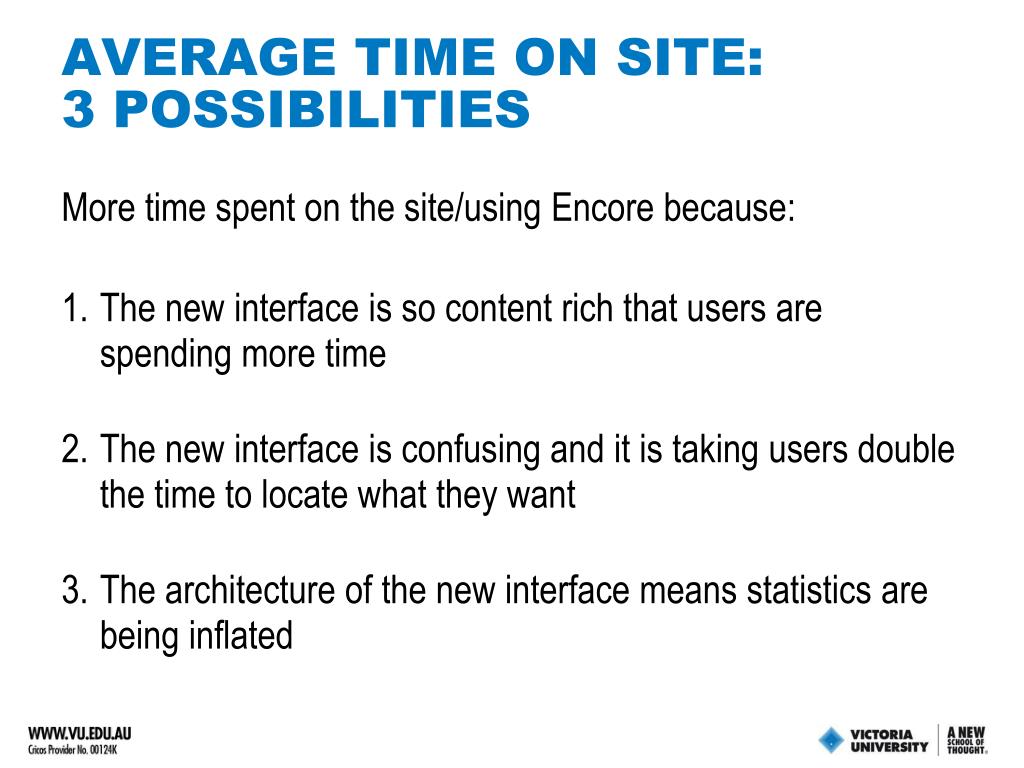 AVERAGE TIME ON SITE:
3 POSSIBILITIES

More time spent on the site/using Encore because:

1. The new interface is so content rich that users are spending more time

2. The new interface is confusing and it is taking users double the time to locate what they want

3. The architecture of the new interface means statistics are being inflated

WWW.VU.EDU.AU
Cricos Provider No. 00124K

VICTORIA UNIVERSITY

A NEW SCHOOL OF THOUGHT.